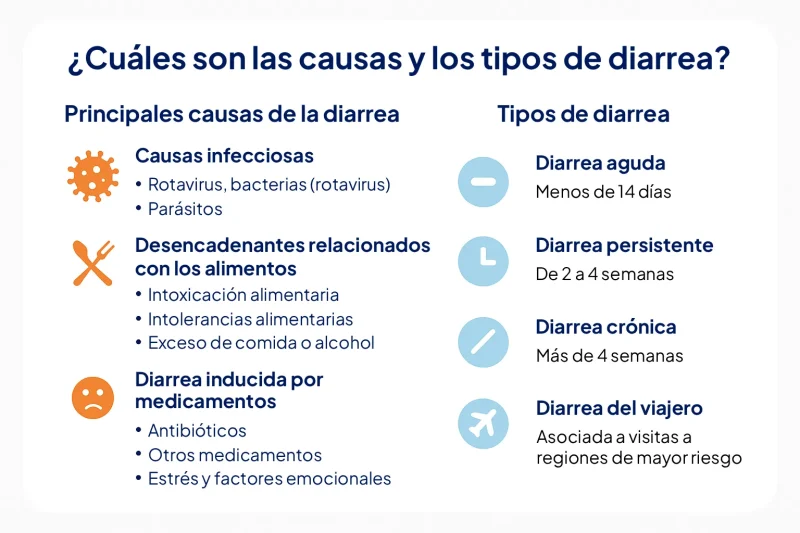 ¿Cuáles son las causas y los tipos de diarrea?

Principales causas de la diarrea

Causas infecciosas
• Rotavirus, bacterias (rotavirus)
• Parásitos

Desencadenantes relacionados con los alimentos
• Intoxicación alimentaria
• Intolerancias alimentarias
• Exceso de comida o alcohol

Diarrea inducida por medicamentos
• Antibióticos
• Otros medicamentos
• Estrés y factores emocionales

Tipos de diarrea

Diarrea aguda
Menos de 14 días

Diarrea persistente
De 2 a 4 semanas

Diarrea crónica
Más de 4 semanas

Diarrea del viajero
Asociada a visitas a regiones de mayor riesgo